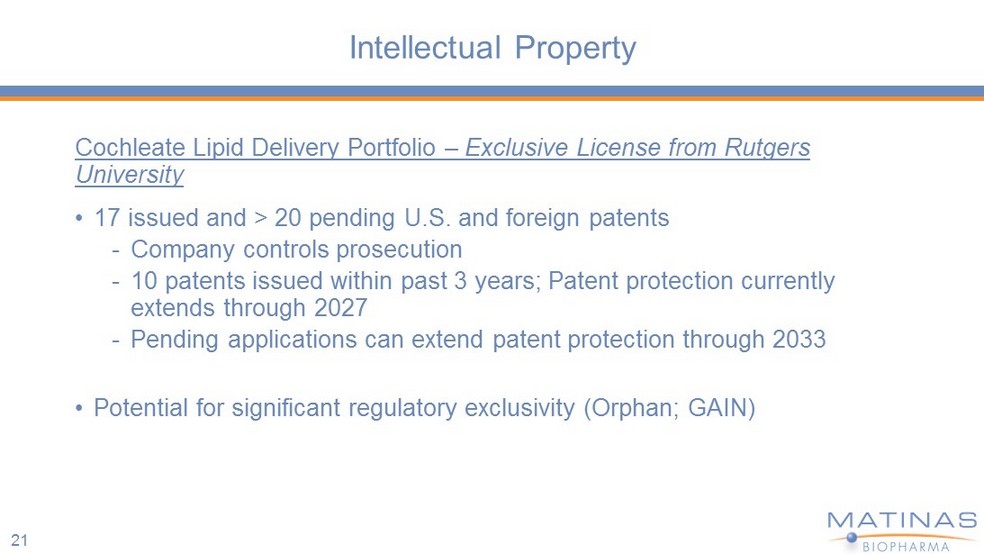 Intellectual Property

Cochleate Lipid Delivery Portfolio – Exclusive License from Rutgers University

• 17 issued and > 20 pending U.S. and foreign patents
- Company controls prosecution
- 10 patents issued within past 3 years; Patent protection currently extends through 2027
- Pending applications can extend patent protection through 2033

• Potential for significant regulatory exclusivity (Orphan; GAIN)

21

MATINAS
BIOPHARMA